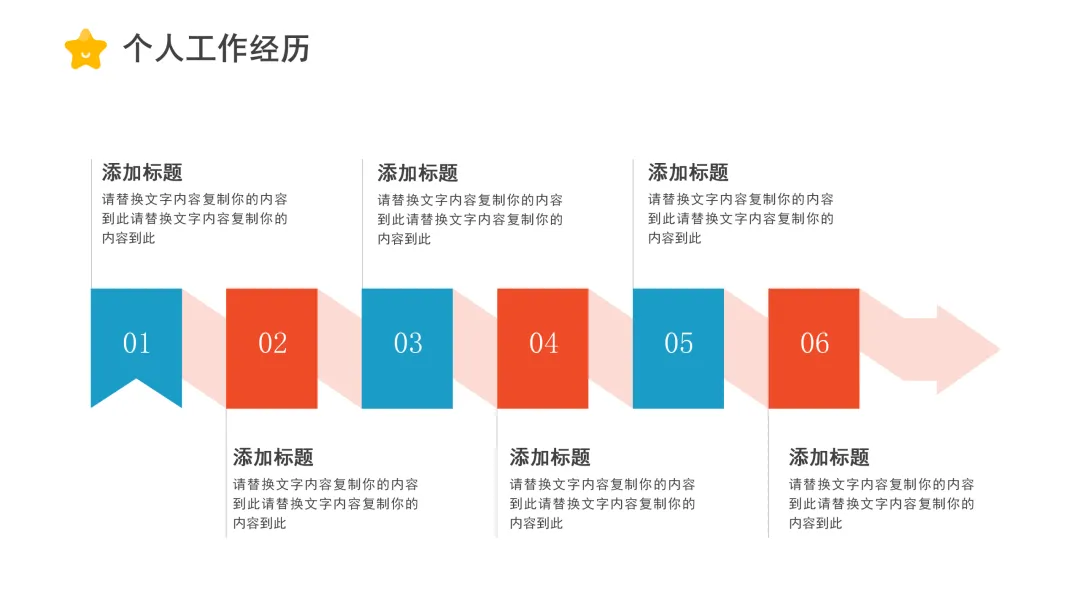 个人工作经历

添加标题
请替换文字内容复制你的内容到此请替换文字内容复制你的内容到此

添加标题
请替换文字内容复制你的内容到此请替换文字内容复制你的内容到此

添加标题
请替换文字内容复制你的内容到此请替换文字内容复制你的内容到此

01

02

03

04

05

06

添加标题
请替换文字内容复制你的内容到此请替换文字内容复制你的内容到此

添加标题
请替换文字内容复制你的内容到此请替换文字内容复制你的内容到此

添加标题
请替换文字内容复制你的内容到此请替换文字内容复制你的内容到此